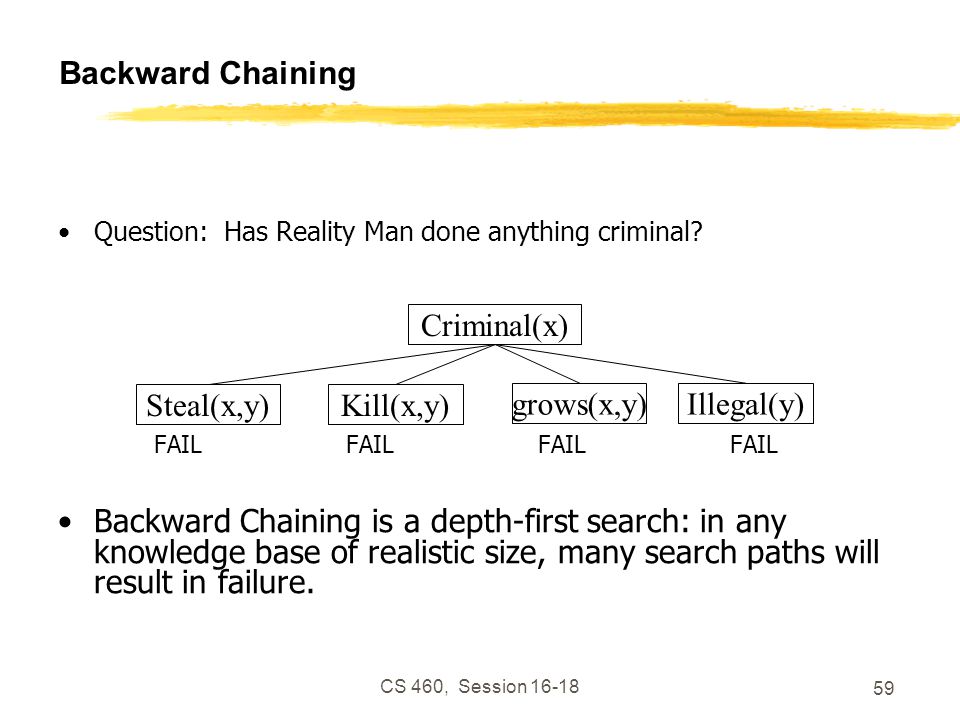 Backward Chaining

• Question: Has Reality Man done anything criminal?

Criminal(x)

Steal(x,y) Kill(x,y) grows(x,y) Illegal(y)

FAIL FAIL FAIL FAIL

• Backward Chaining is a depth-first search: in any knowledge base of realistic size, many search paths will result in failure.

CS 460, Session 16-18

59